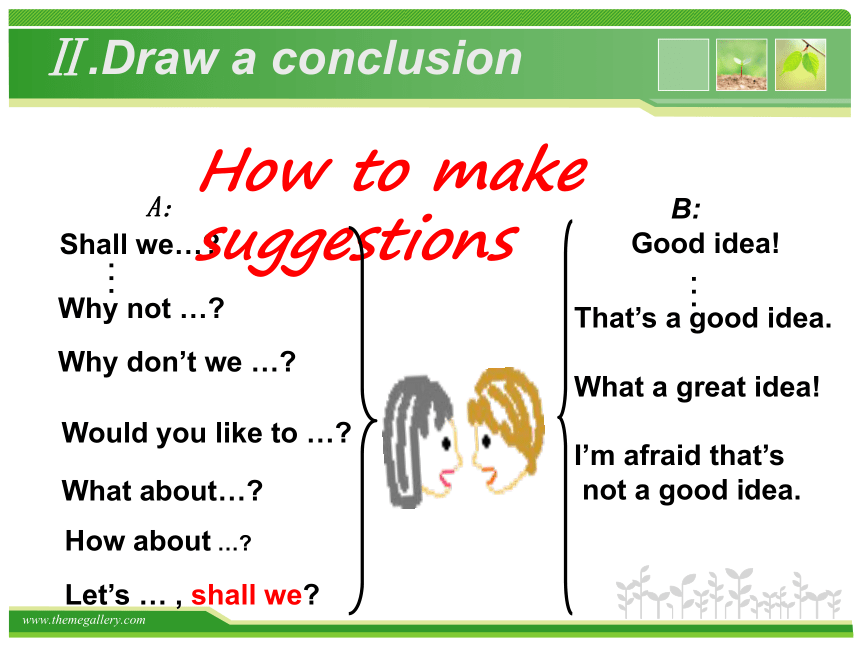 Ⅱ.Draw a conclusion

How to make suggestions

A:
Shall we…?
⋮
Why not …?
Why don't we …?
Would you like to …?
What about…?
How about …?
Let's … , shall we?

B:
Good idea!
⋮
That's a good idea.
What a great idea!
I'm afraid that's not a good idea.

www.themegallery.com